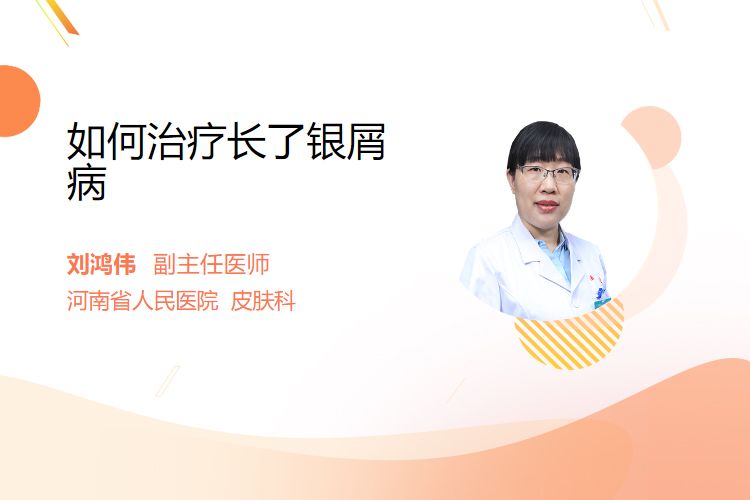 如何治疗长了银屑病

刘鸿伟 副主任医师
河南省人民医院 皮肤科